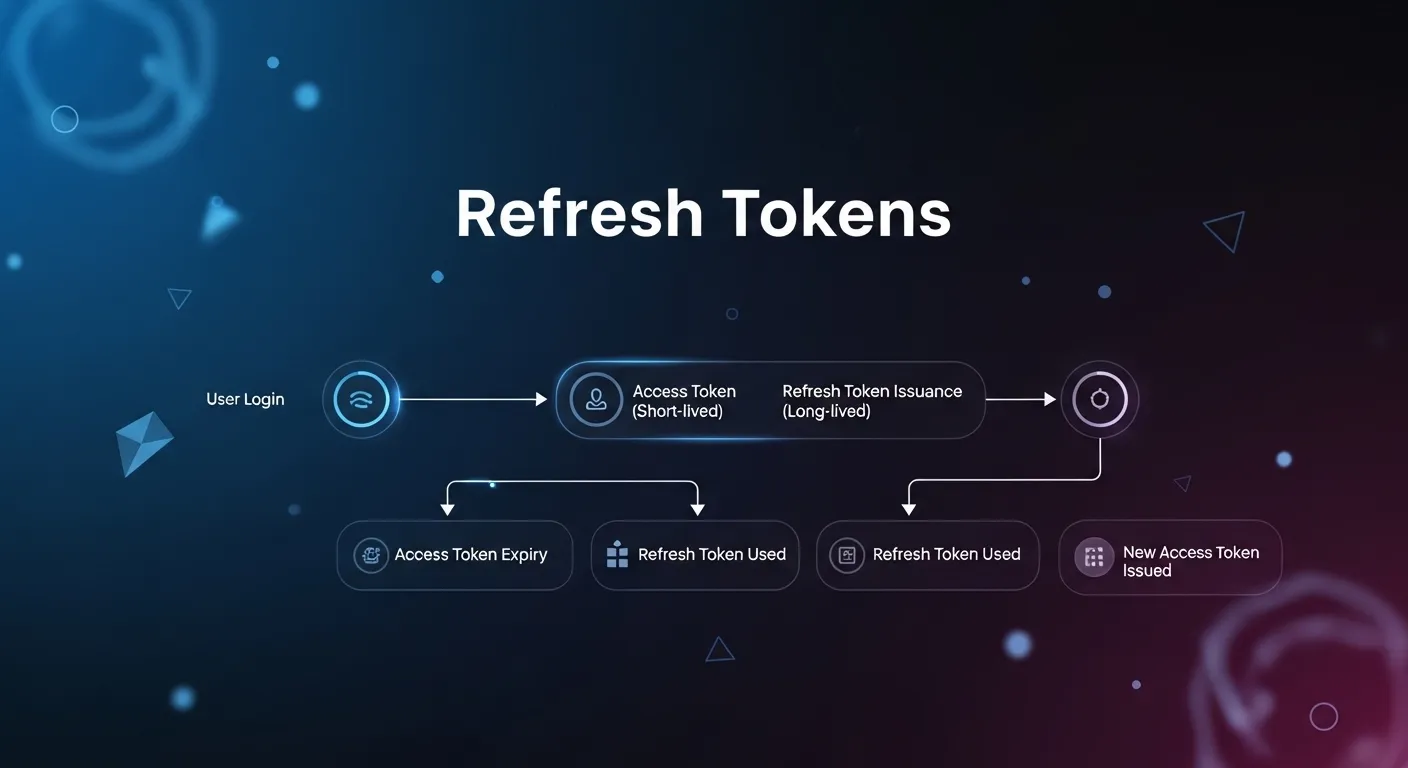 Refresh Tokens

User Login

Access Token (Short-lived)

Refresh Token Issuance (Long-lived)

Access Token Expiry

Refresh Token Used

Refresh Token Used

New Access Token Issued